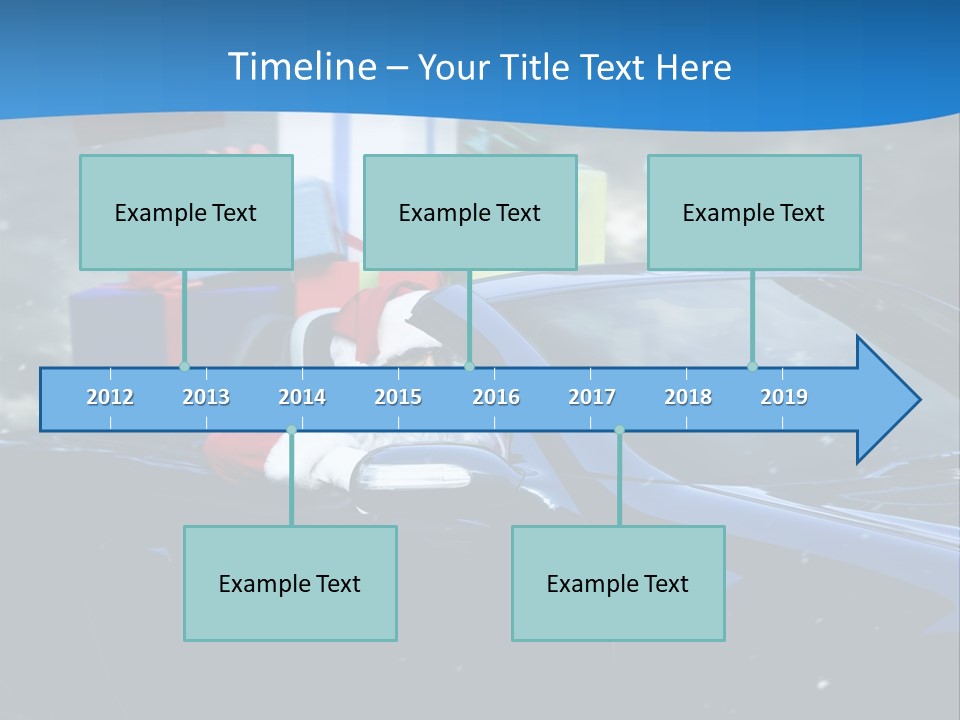 Timeline – Your Title Text Here

Example Text

Example Text

Example Text

2012 2013 2014 2015 2016 2017 2018 2019

Example Text

Example Text